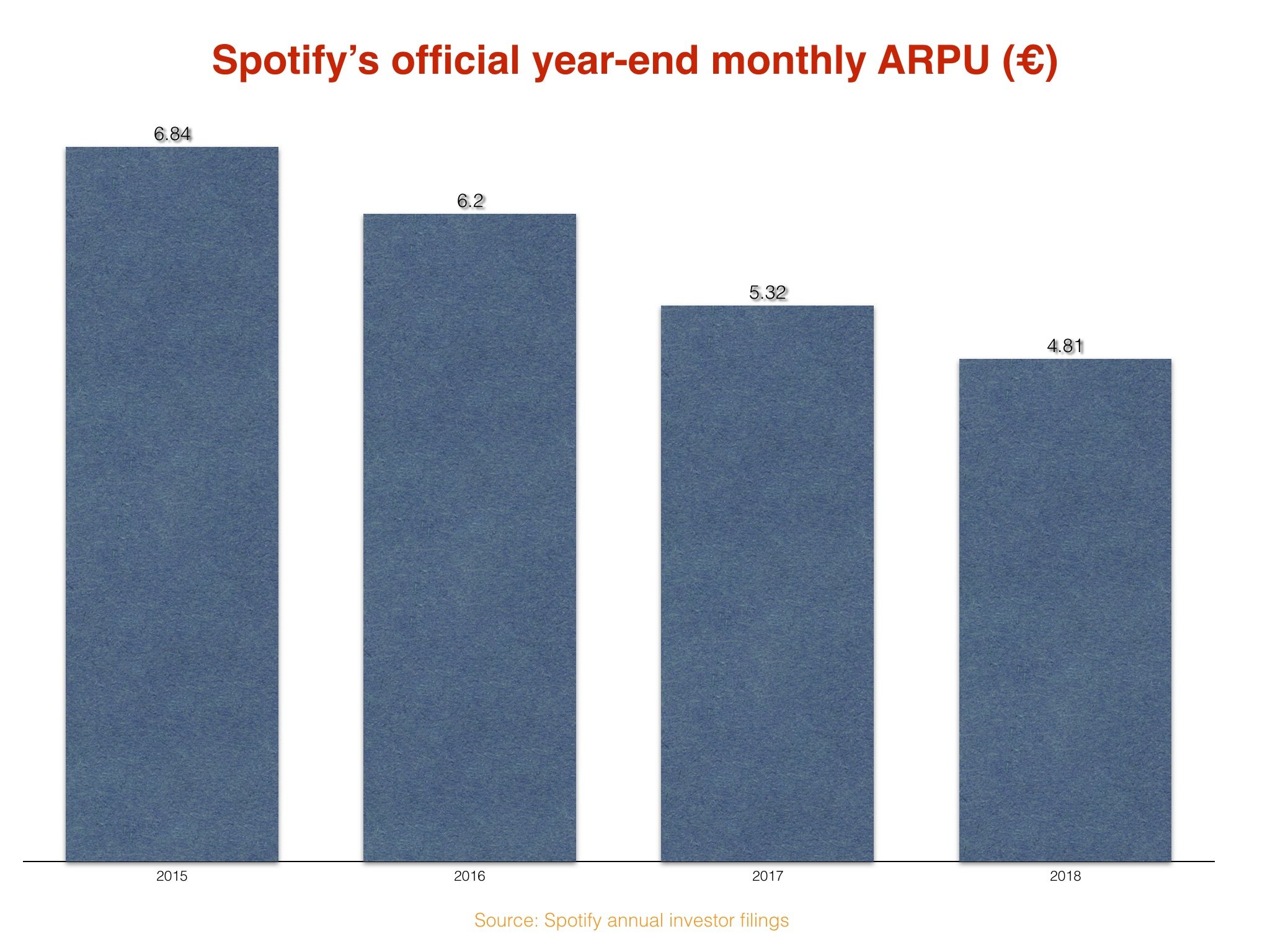 Spotify's official year-end monthly ARPU (€)

6.84
6.2
5.32
4.81

2015
2016
2017
2018

Source: Spotify annual investor filings